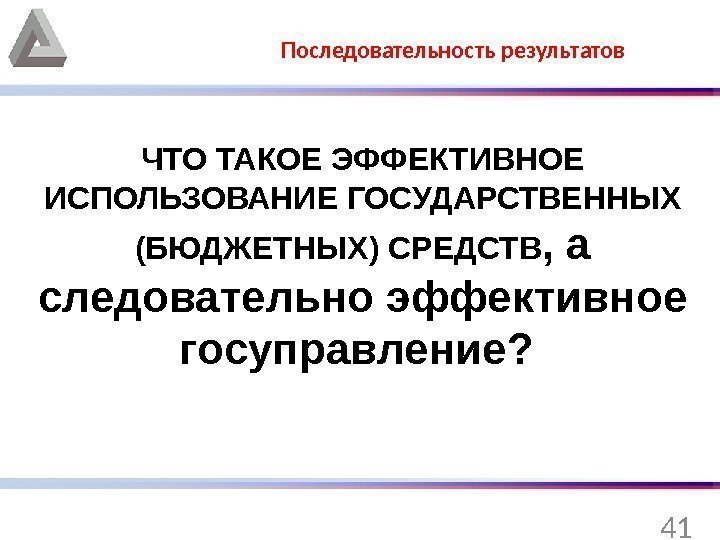 Последовательность результатов

ЧТО ТАКОЕ ЭФФЕКТИВНОЕ ИСПОЛЬЗОВАНИЕ ГОСУДАРСТВЕННЫХ (БЮДЖЕТНЫХ) СРЕДСТВ, а следовательно эффективное госуправление?

41